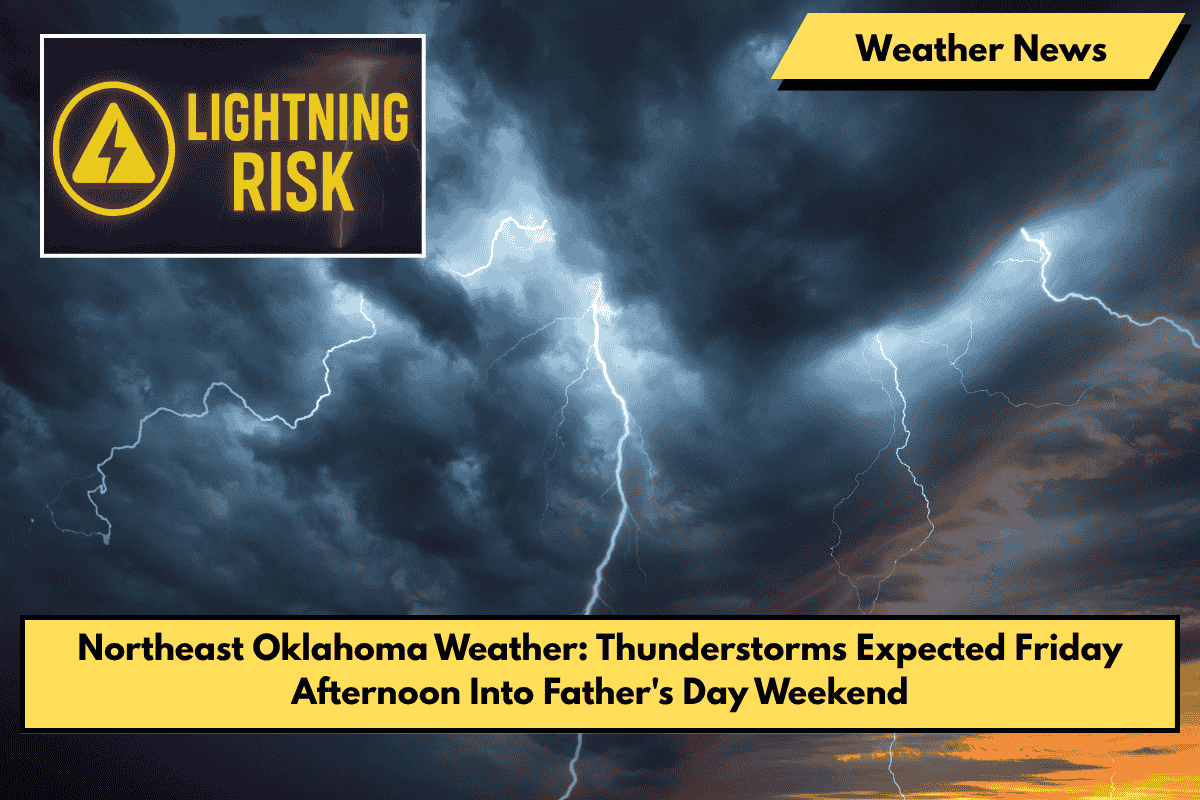 LIGHTNING RISK

Weather News

Northeast Oklahoma Weather: Thunderstorms Expected Friday Afternoon Into Father's Day Weekend